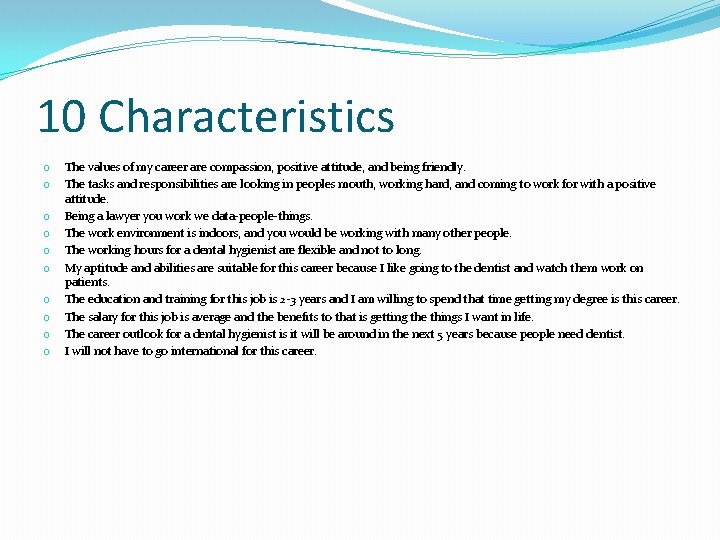 10 Characteristics

o The values of my career are compassion, positive attitude, and being friendly.
o The tasks and responsibilities are looking in peoples mouth, working hard, and coming to work for with a positive attitude.
o Being a lawyer you work we data-people-things.
o The work environment is indoors, and you would be working with many other people.
o The working hours for a dental hygienist are flexible and not to long.
o My aptitude and abilities are suitable for this career because I like going to the dentist and watch them work on patients.
o The education and training for this job is 2-3 years and I am willing to spend that time getting my degree is this career.
o The salary for this job is average and the benefits to that is getting the things I want in life.
o The career outlook for a dental hygienist is it will be around in the next 5 years because people need dentist.
o I will not have to go international for this career.